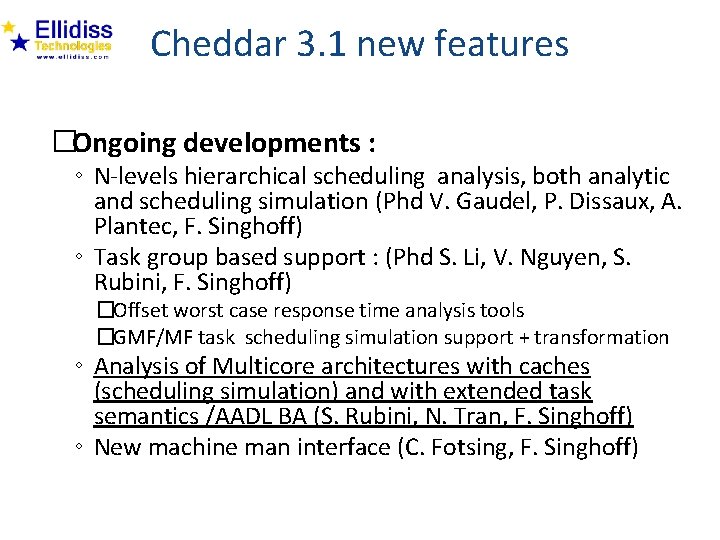 Ellidiss Technologies www.ellidiss.com

Cheddar 3.1 new features

□Ongoing developments :

◦ N-levels hierarchical scheduling analysis, both analytic and scheduling simulation (Phd V. Gaudel, P. Dissaux, A. Plantec, F. Singhoff)

◦ Task group based support : (Phd S. Li, V. Nguyen, S. Rubini, F. Singhoff)

□Offset worst case response time analysis tools

□GMF/MF task scheduling simulation support + transformation

◦ Analysis of Multicore architectures with caches (scheduling simulation) and with extended task semantics /AADL BA (S. Rubini, N. Tran, F. Singhoff)

◦ New machine man interface (C. Fotsing, F. Singhoff)